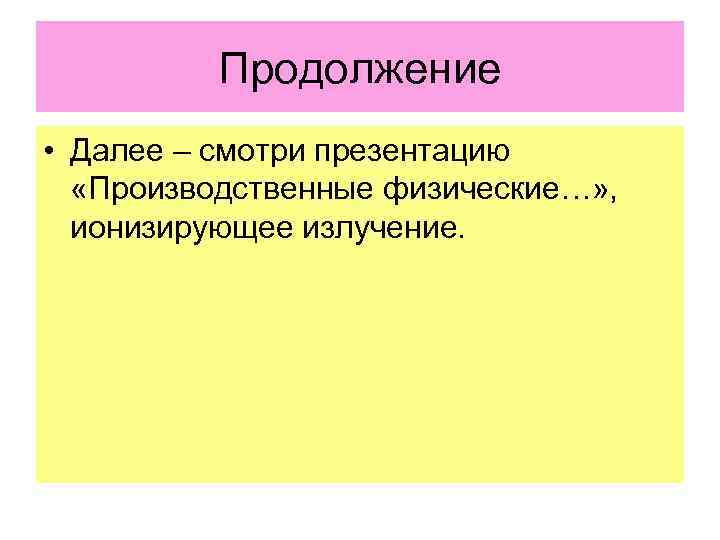 Продолжение

• Далее – смотри презентацию «Производственные физические…», ионизирующее излучение.